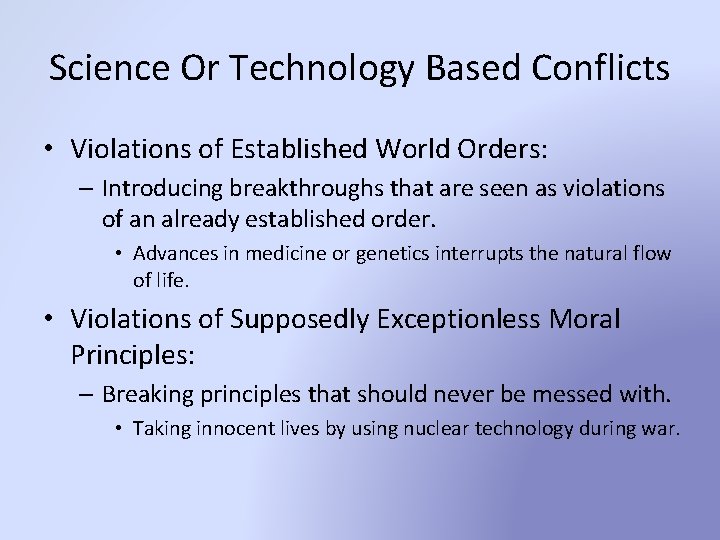 Science Or Technology Based Conflicts

• Violations of Established World Orders:
– Introducing breakthroughs that are seen as violations of an already established order.
• Advances in medicine or genetics interrupts the natural flow of life.

• Violations of Supposedly Exceptionless Moral Principles:
– Breaking principles that should never be messed with.
• Taking innocent lives by using nuclear technology during war.